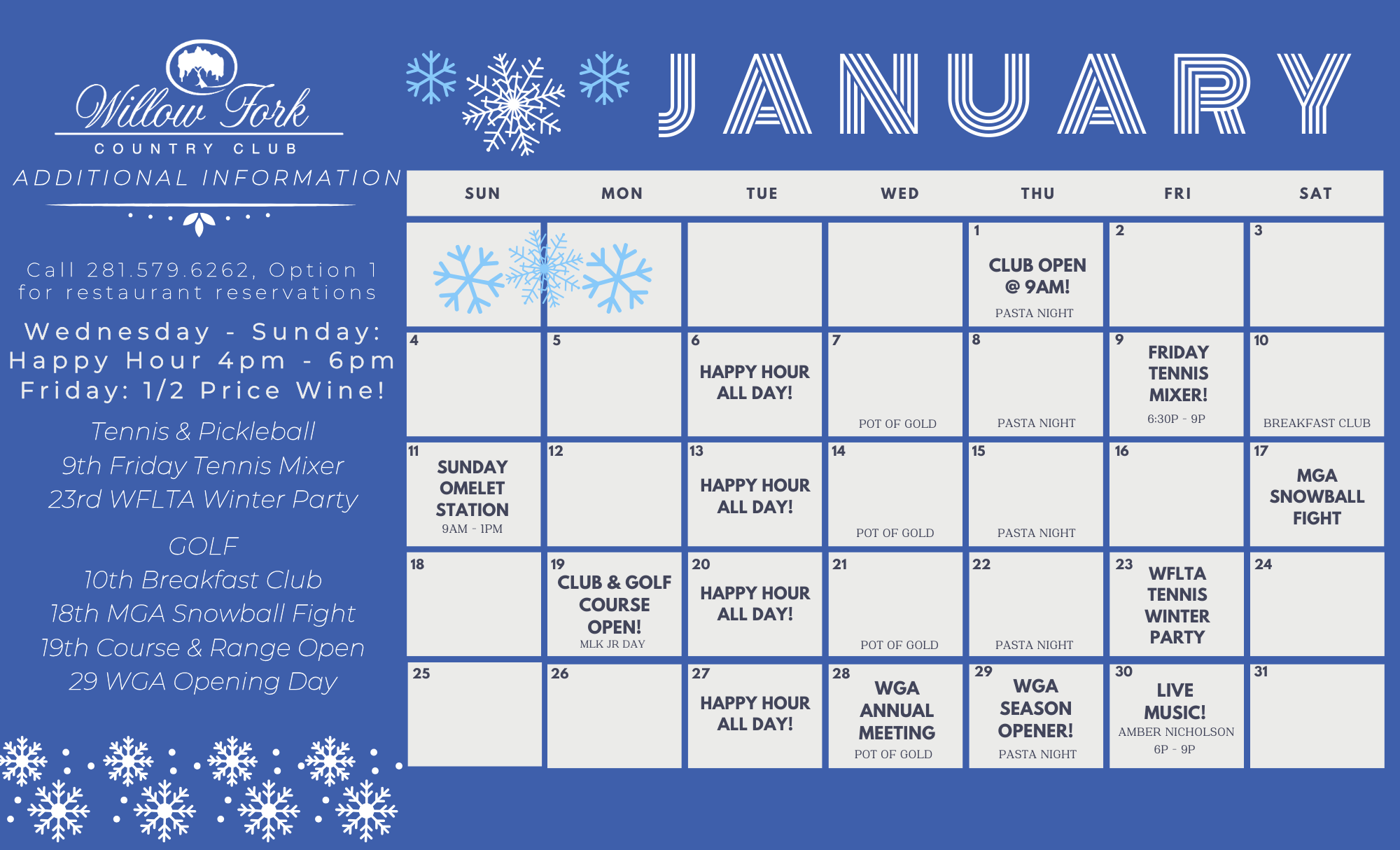 Willow Fork
COUNTRY CLUB

ADDITIONAL INFORMATION

Call 281.579.6262, Option 1 for restaurant reservations

Wednesday - Sunday:
Happy Hour 4pm - 6pm
Friday: 1/2 Price Wine!

Tennis & Pickleball
9th Friday Tennis Mixer
23rd WFLTA Winter Party

GOLF
10th Breakfast Club
18th MGA Snowball Fight
19th Course & Range Open
29 WGA Opening Day

JANUARY

| SUN | MON | TUE | WED | THU | FRI | SAT |
|---|---|---|---|---|---|---|
| | | | | 1 CLUB OPEN @ 9AM! PASTA NIGHT | 2 | 3 |
| 4 | 5 | 6 HAPPY HOUR ALL DAY! | 7 POT OF GOLD | 8 PASTA NIGHT | 9 FRIDAY TENNIS MIXER! 6:30P - 9P | 10 BREAKFAST CLUB |
| 11 SUNDAY OMELET STATION 9AM - 1PM | 12 | 13 HAPPY HOUR ALL DAY! | 14 POT OF GOLD | 15 PASTA NIGHT | 16 | 17 MGA SNOWBALL FIGHT |
| 18 | 19 CLUB & GOLF COURSE OPEN! MLK JR DAY | 20 HAPPY HOUR ALL DAY! | 21 POT OF GOLD | 22 PASTA NIGHT | 23 WFLTA TENNIS WINTER PARTY | 24 |
| 25 | 26 | 27 HAPPY HOUR ALL DAY! | 28 WGA ANNUAL MEETING POT OF GOLD | 29 WGA SEASON OPENER! PASTA NIGHT | 30 LIVE MUSIC! AMBER NICHOLSON 6P - 9P | 31 |